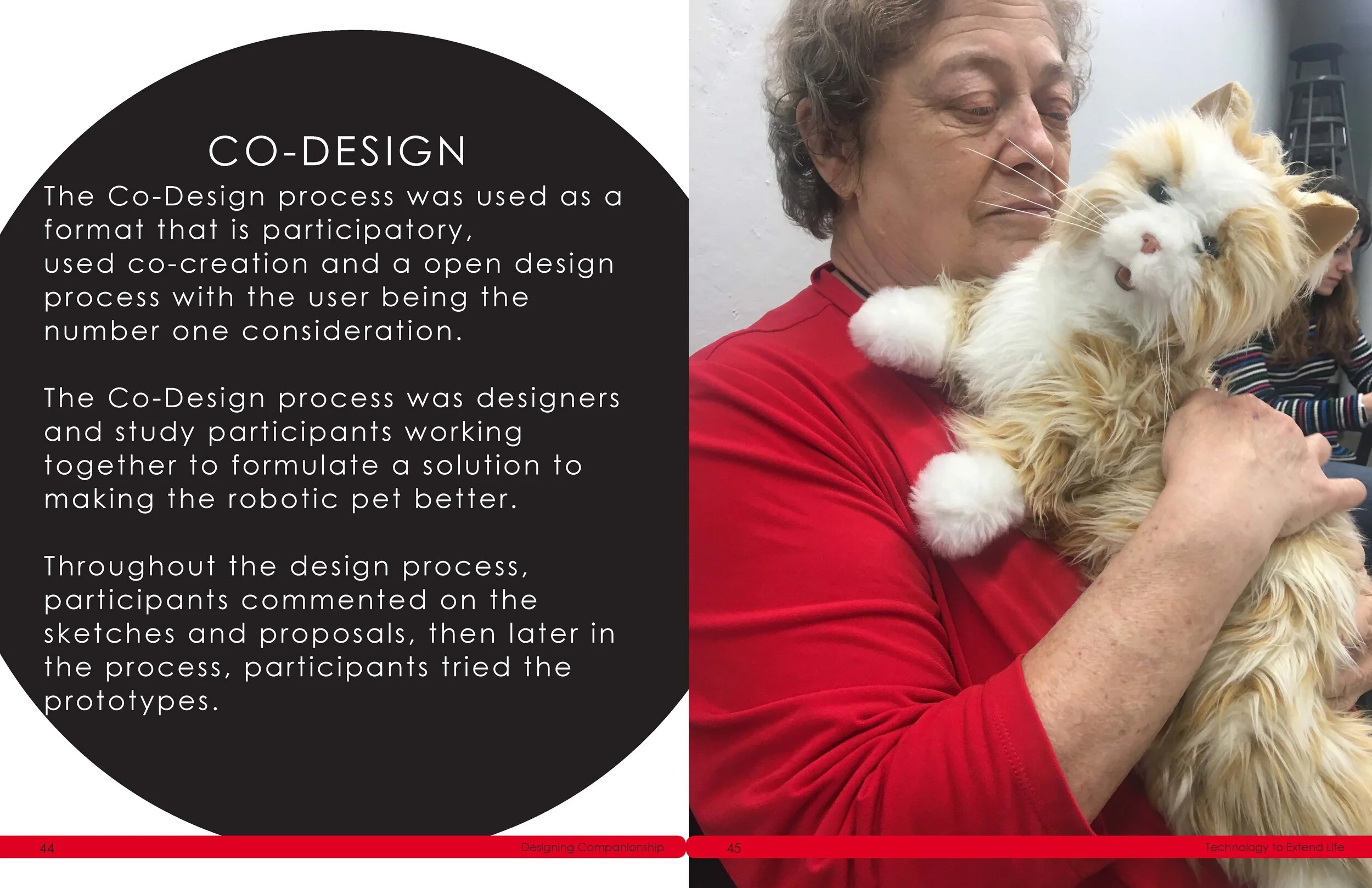 CO-DESIGN

The Co-Design process was used as a format that is participatory, used co-creation and a open design process with the user being the number one consideration.

The Co-Design process was designers and study participants working together to formulate a solution to making the robotic pet better.

Throughout the design process, participants commented on the sketches and proposals, then later in the process, participants tried the prototypes.

44

Designing Companionship

45

Technology to Extend Life